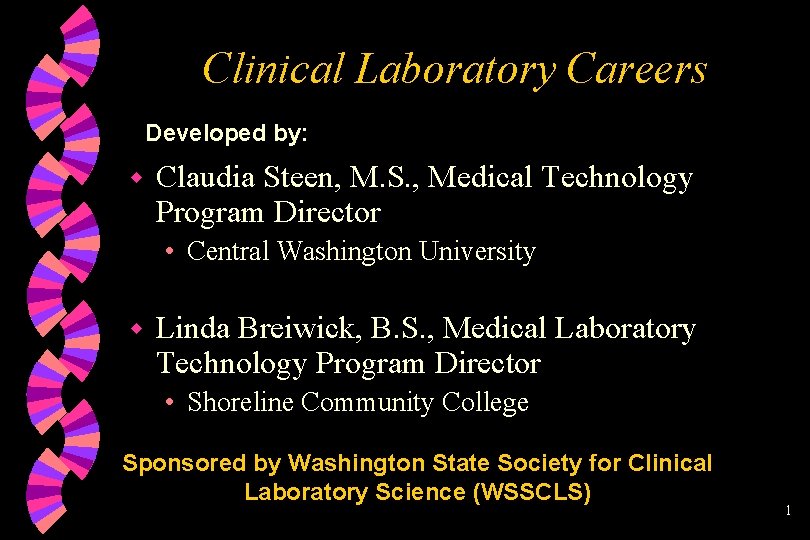 Clinical Laboratory Careers

Developed by:

- Claudia Steen, M.S., Medical Technology Program Director
  - Central Washington University

- Linda Breiwick, B.S., Medical Laboratory Technology Program Director
  - Shoreline Community College

Sponsored by Washington State Society for Clinical Laboratory Science (WSSCLS)

1